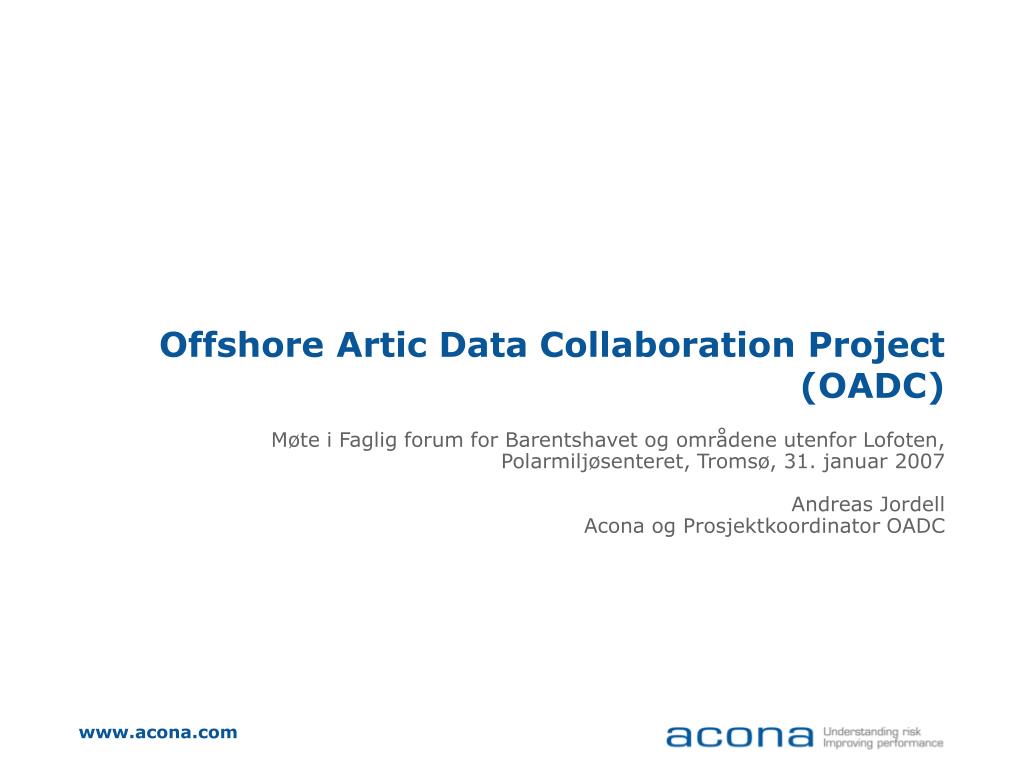 Offshore Artic Data Collaboration Project (OADC)

Møte i Faglig forum for Barentshavet og områdene utenfor Lofoten, Polarmiljøsenteret, Tromsø, 31. januar 2007

Andreas Jordell
Acona og Prosjektkoordinator OADC

www.acona.com

acona Understanding risk Improving performance